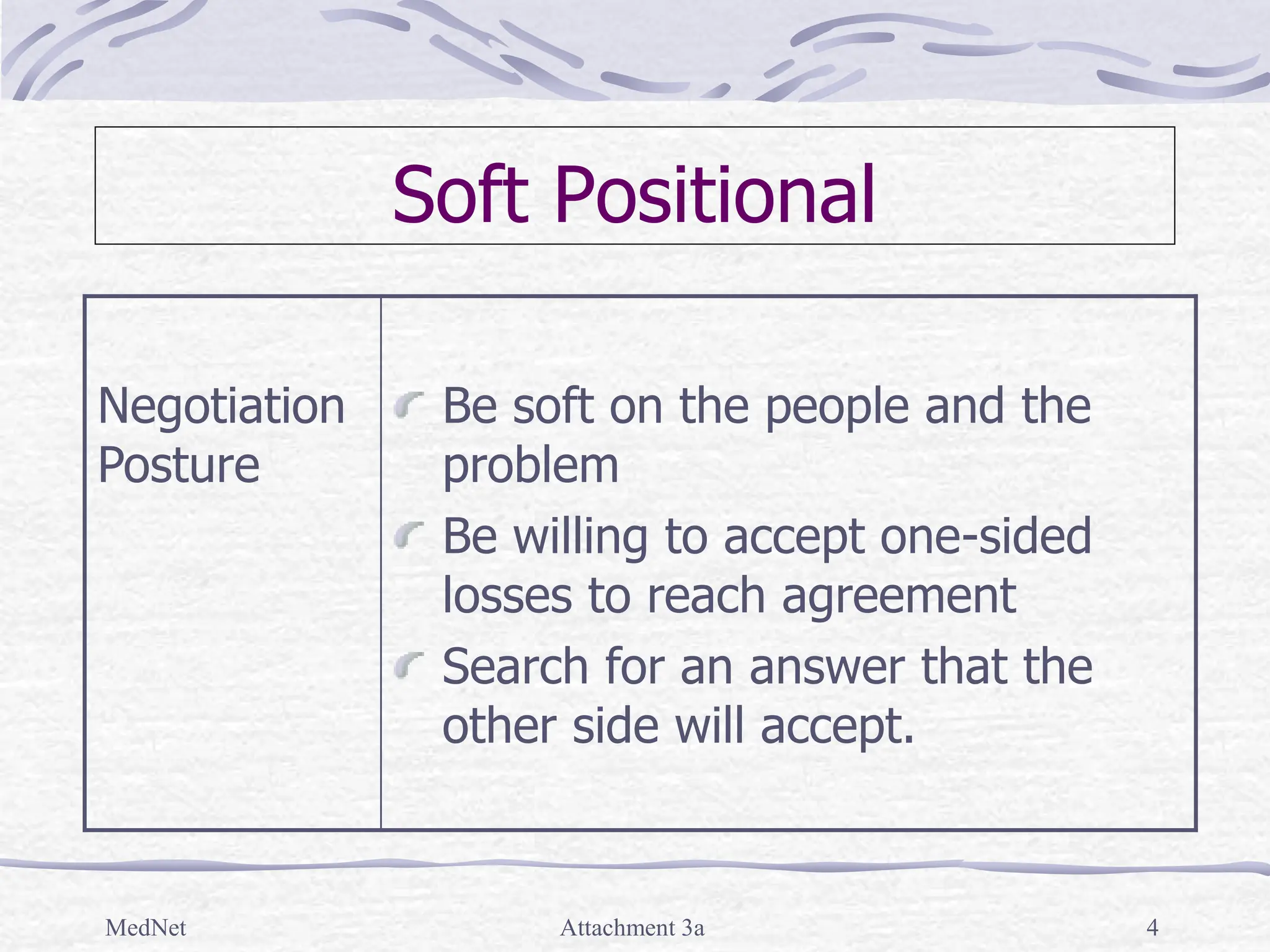 Soft Positional

| Negotiation Posture | Be soft on the people and the problem<br>Be willing to accept one-sided losses to reach agreement<br>Search for an answer that the other side will accept. |
|---|---|

MedNet

Attachment 3a

4